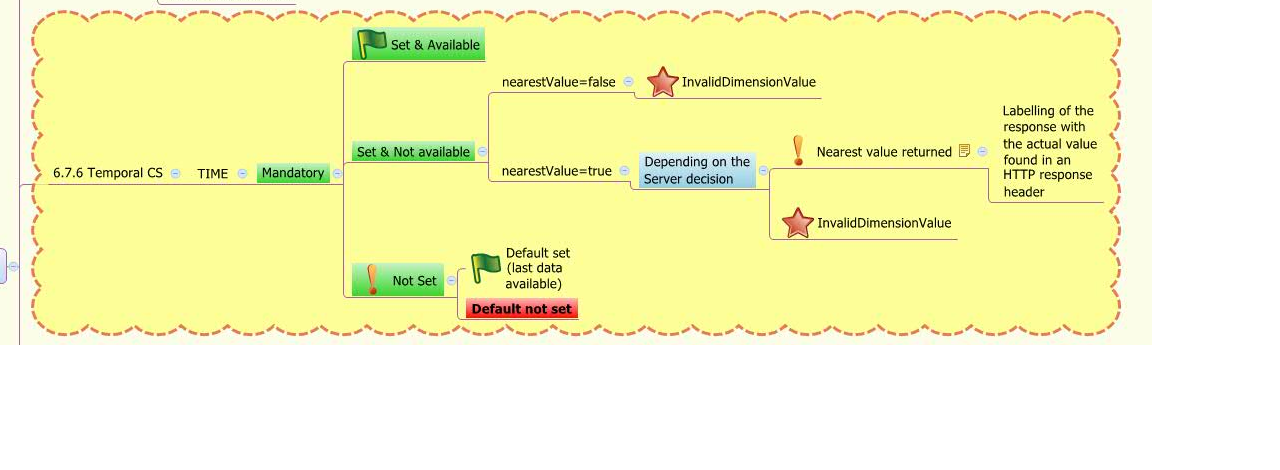 6.7.6 Temporal CS

TIME

Mandatory

Set & Available

Set & Not available

nearestValue=false

InvalidDimensionValue

nearestValue=true

Depending on the Server decision

Nearest value returned

Labelling of the response with the actual value found in an HTTP response header

InvalidDimensionValue

Not Set

Default set (last data available)

Default not set